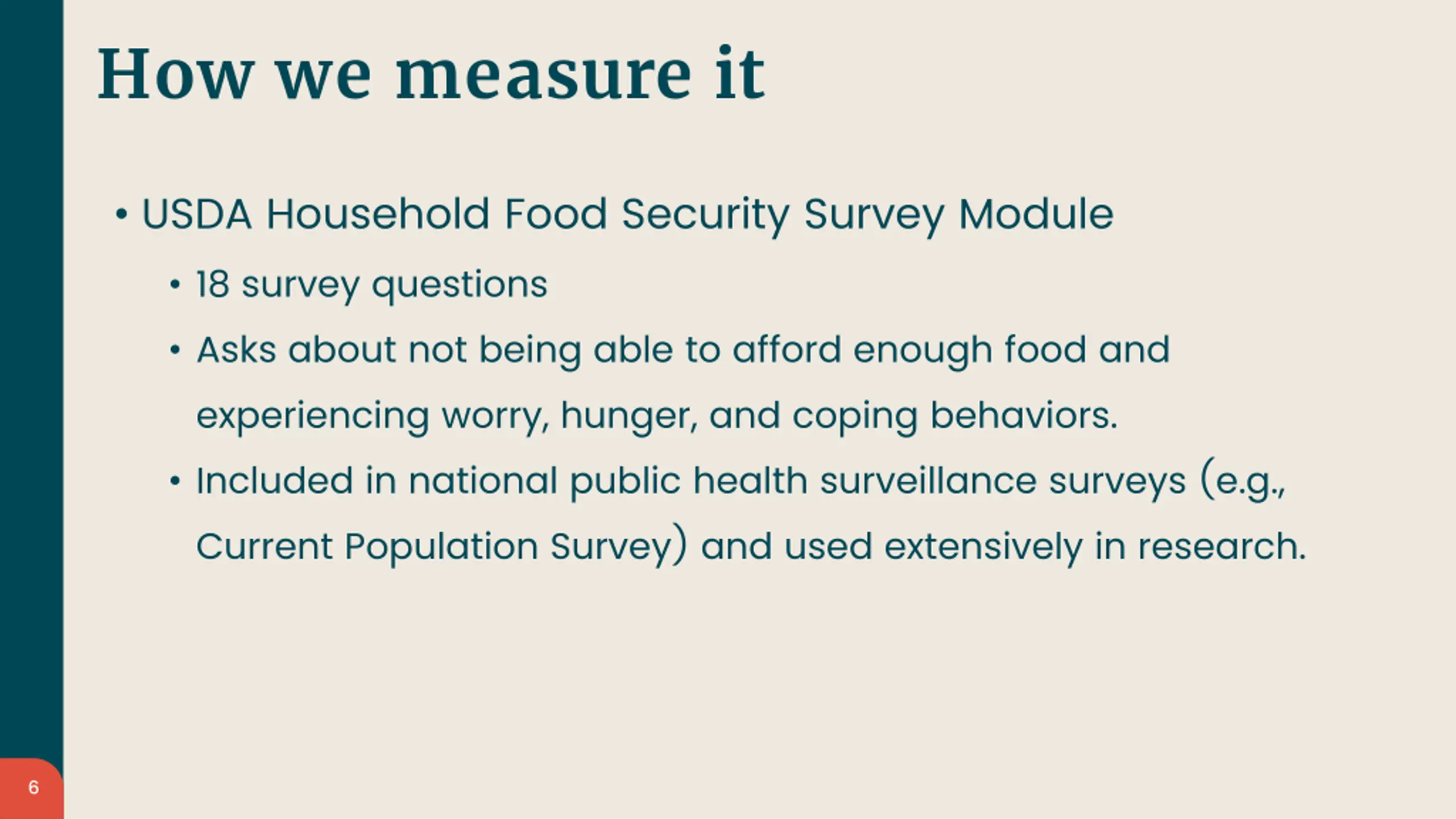 How we measure it

• USDA Household Food Security Survey Module
  • 18 survey questions
  • Asks about not being able to afford enough food and experiencing worry, hunger, and coping behaviors.
  • Included in national public health surveillance surveys (e.g., Current Population Survey) and used extensively in research.

6